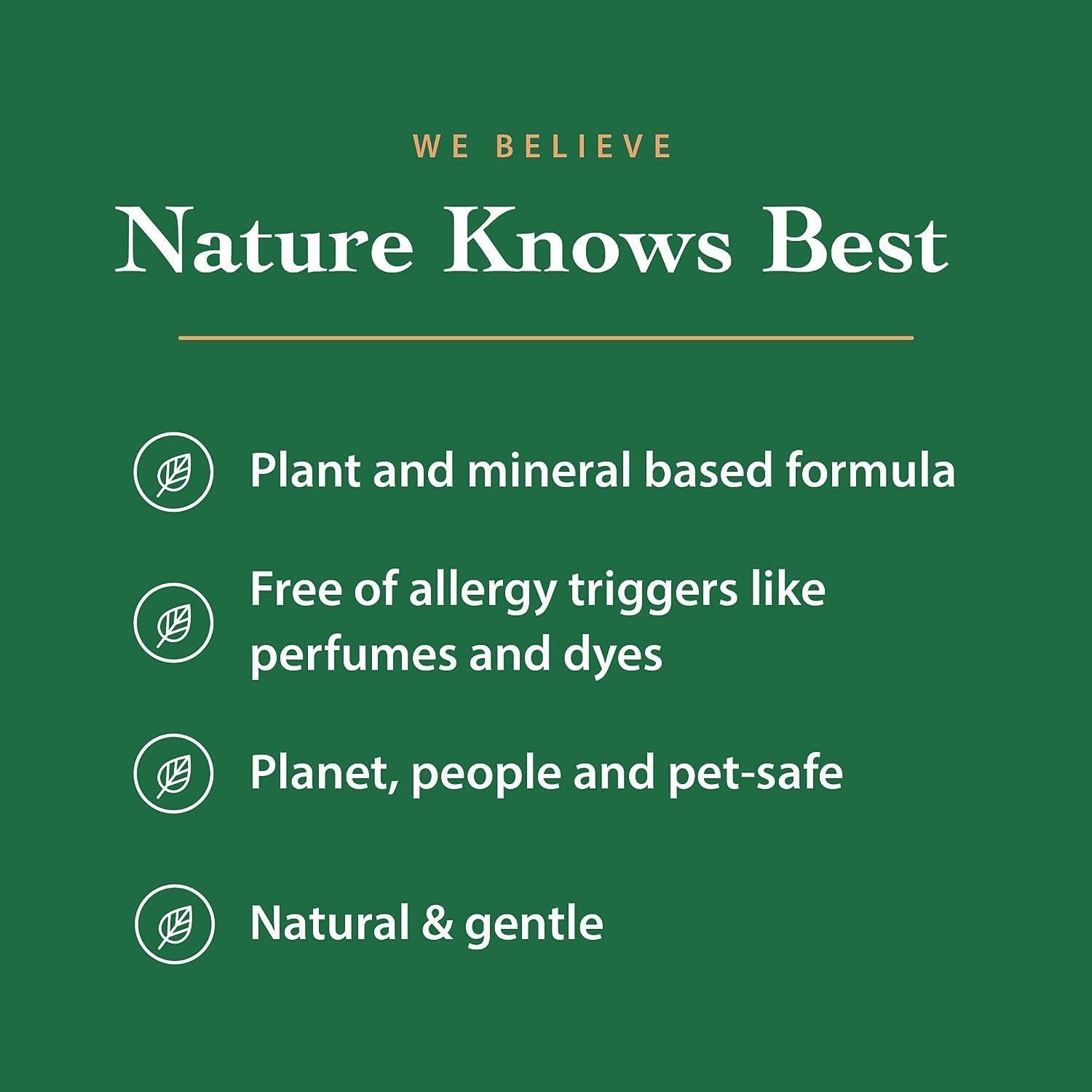 WE BELIEVE

Nature Knows Best

Plant and mineral based formula

Free of allergy triggers like perfumes and dyes

Planet, people and pet-safe

Natural & gentle